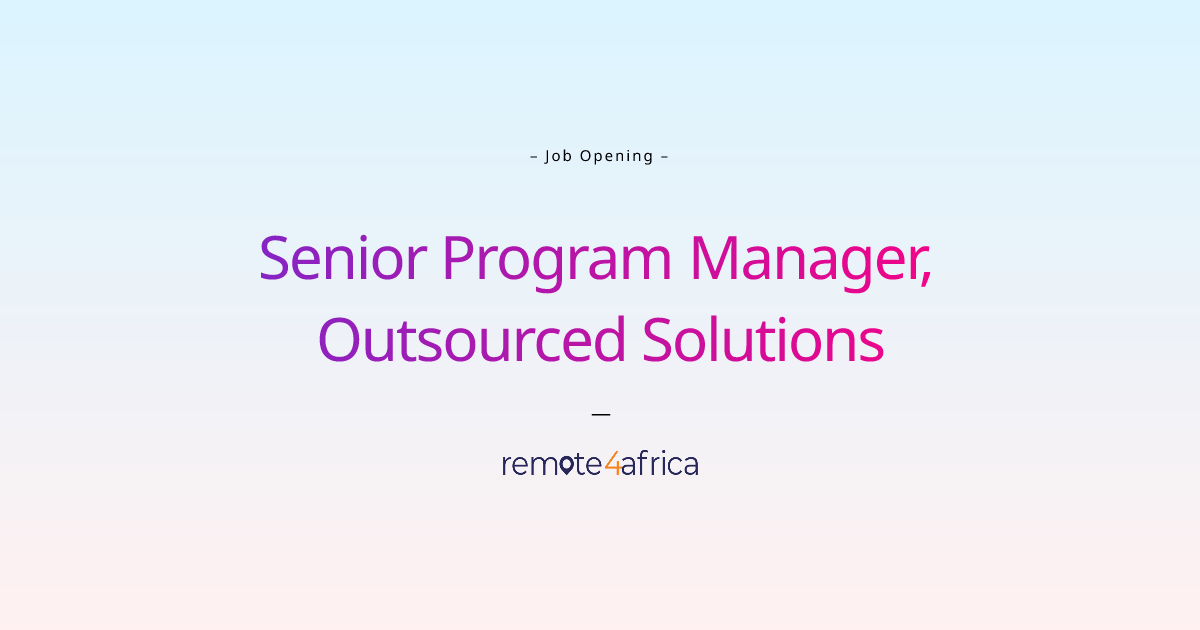 – Job Opening –

Senior Program Manager, Outsourced Solutions

—

remote4africa